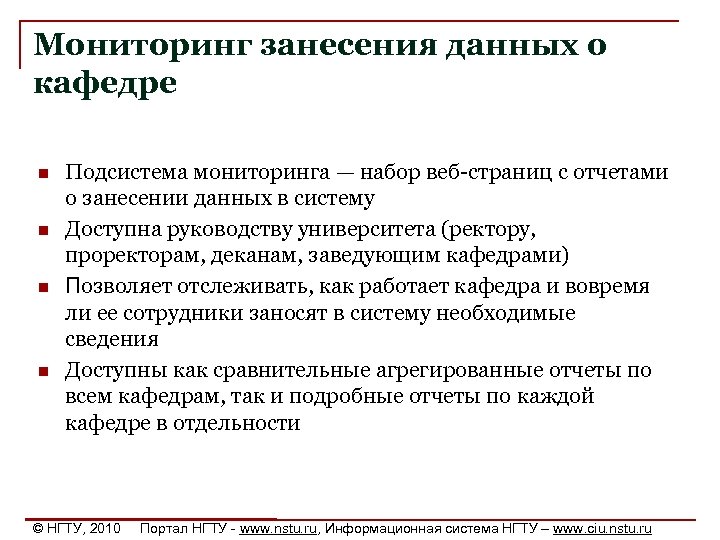 Мониторинг занесения данных о кафедре

- Подсистема мониторинга — набор веб-страниц с отчетами о занесении данных в систему
- Доступна руководству университета (ректору, проректорам, деканам, заведующим кафедрами)
- Позволяет отслеживать, как работает кафедра и вовремя ли ее сотрудники заносят в систему необходимые сведения
- Доступны как сравнительные агрегированные отчеты по всем кафедрам, так и подробные отчеты по каждой кафедре в отдельности

© НГТУ, 2010 Портал НГТУ - www.nstu.ru, Информационная система НГТУ – www.ciu.nstu.ru